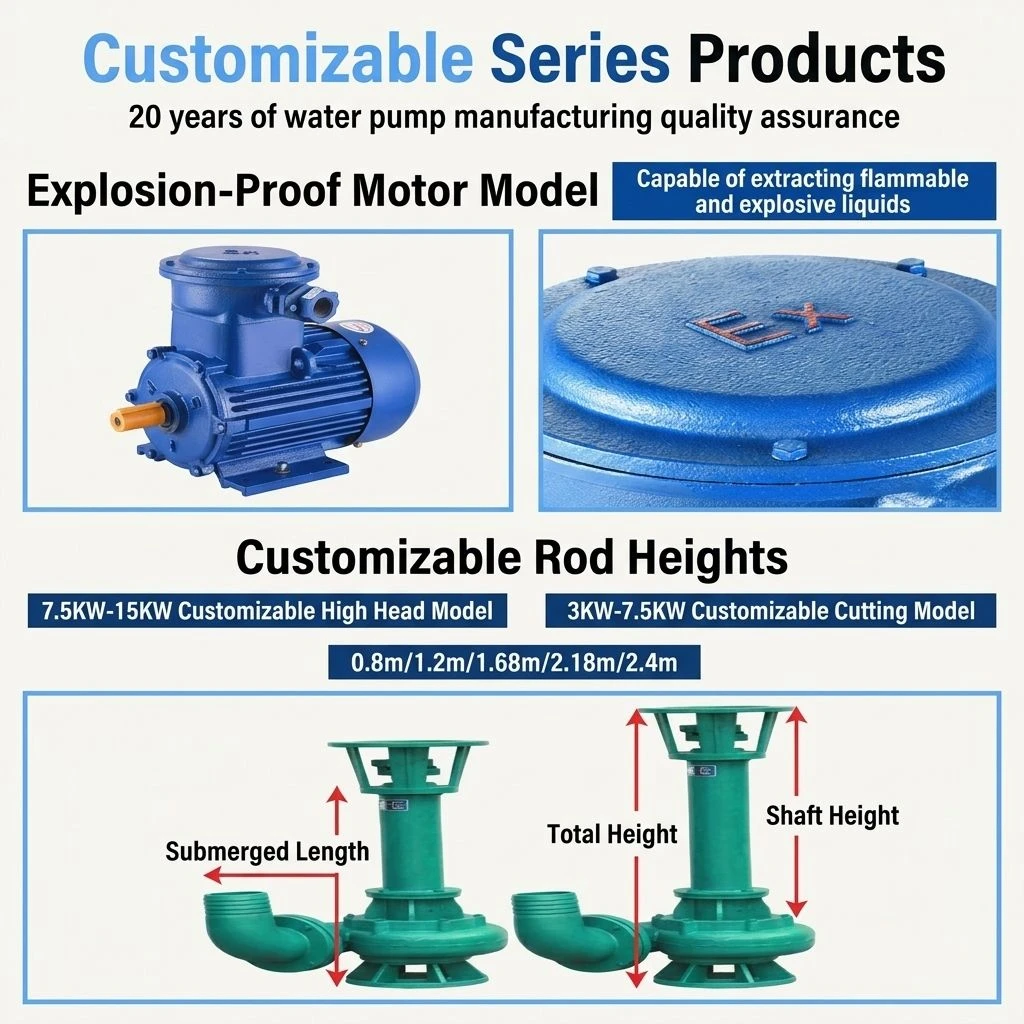 Customizable Series Products

20 years of water pump manufacturing quality assurance

Explosion-Proof Motor Model

Capable of extracting flammable and explosive liquids

EX

Customizable Rod Heights

7.5KW-15KW Customizable High Head Model

3KW-7.5KW Customizable Cutting Model

0.8m/1.2m/1.68m/2.18m/2.4m

Submerged Length

Total Height

Shaft Height